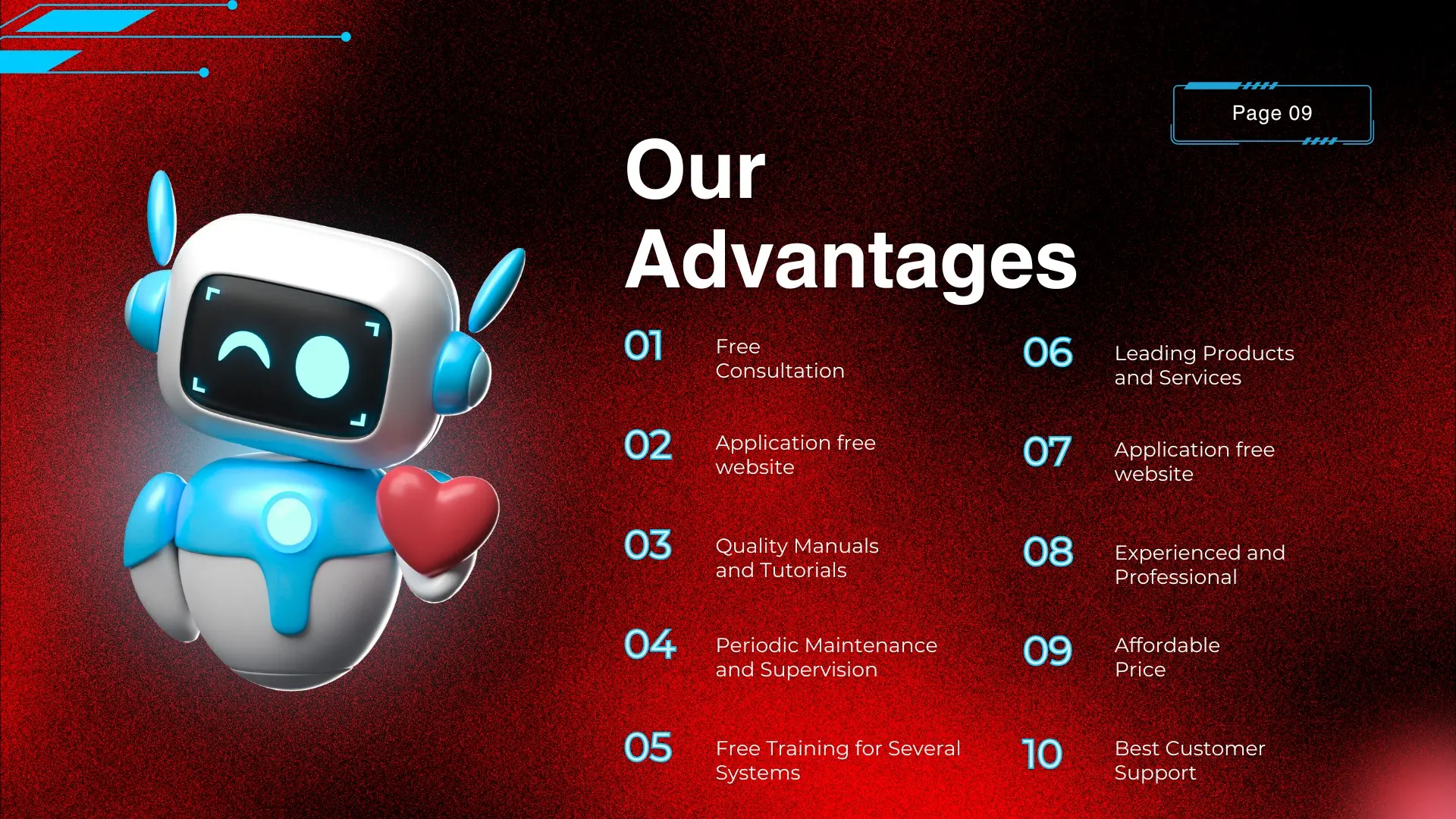 Page 09

Our Advantages

01 Free Consultation

02 Application free website

03 Quality Manuals and Tutorials

04 Periodic Maintenance and Supervision

05 Free Training for Several Systems

06 Leading Products and Services

07 Application free website

08 Experienced and Professional

09 Affordable Price

10 Best Customer Support